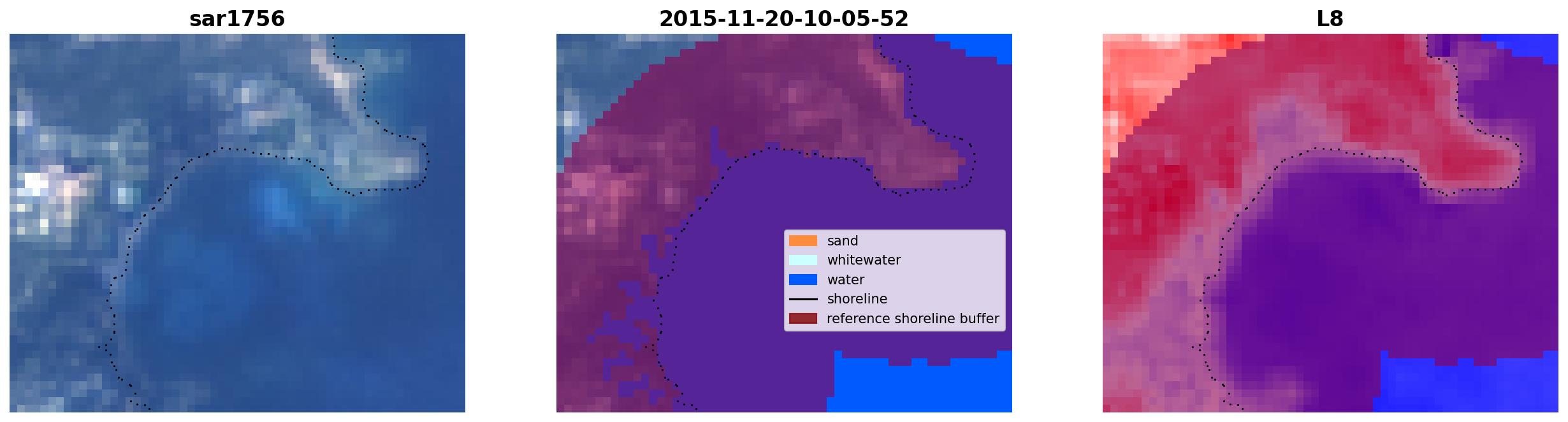 sar1756

2015-11-20-10-05-52

sand
whitewater
water
shoreline
reference shoreline buffer

L8